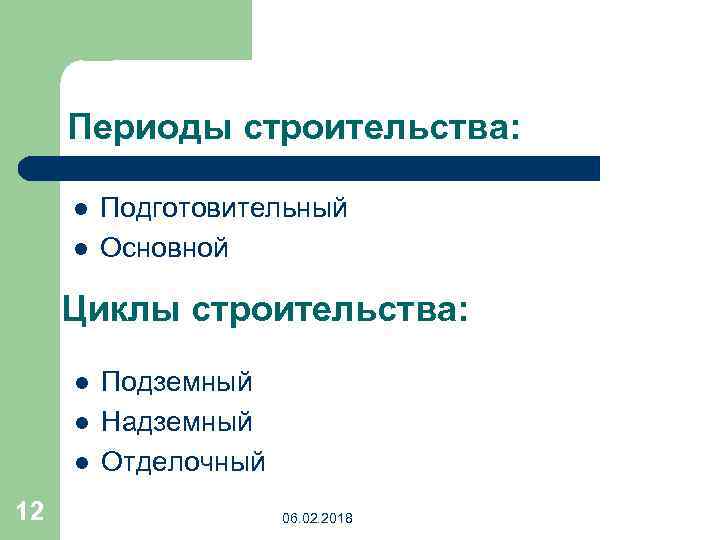 Периоды строительства:

- Подготовительный
- Основной

Циклы строительства:

- Подземный
- Надземный
- Отделочный

12

06.02.2018